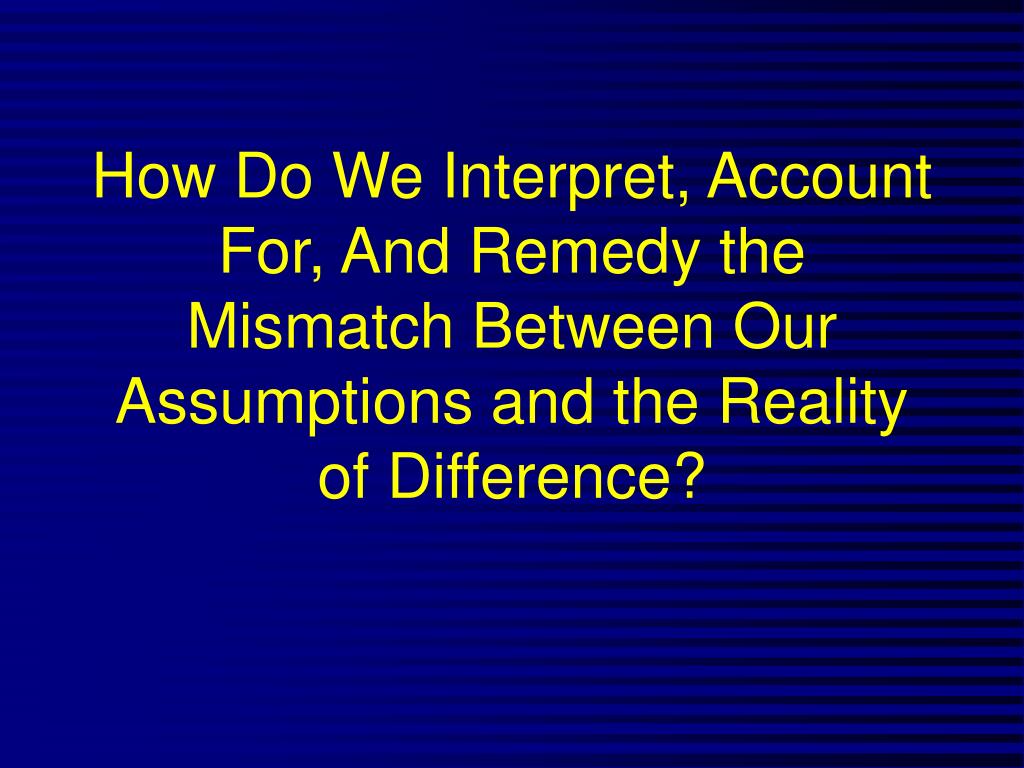 How Do We Interpret, Account For, And Remedy the Mismatch Between Our Assumptions and the Reality of Difference?